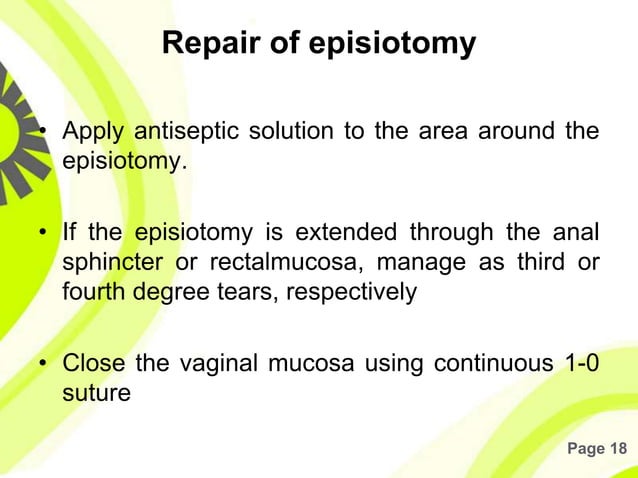 Repair of episiotomy

• Apply antiseptic solution to the area around the episiotomy.

• If the episiotomy is extended through the anal sphincter or rectalmucosa, manage as third or fourth degree tears, respectively

• Close the vaginal mucosa using continuous 1-0 suture

Page 18